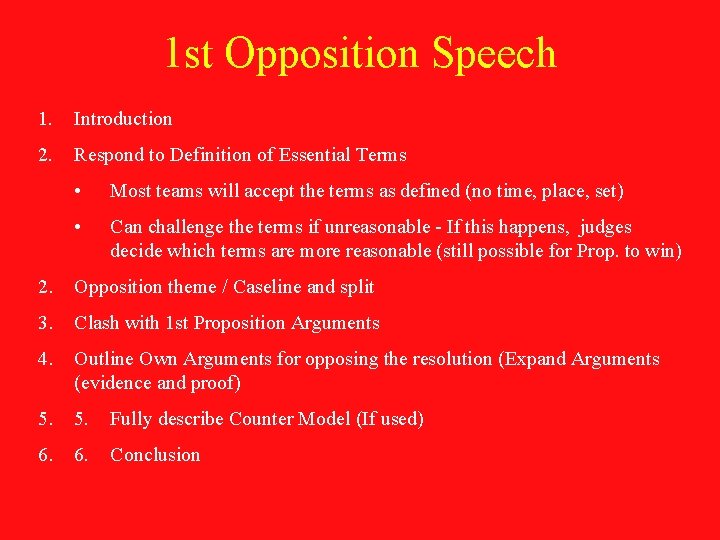 1st Opposition Speech

1. Introduction

2. Respond to Definition of Essential Terms

• Most teams will accept the terms as defined (no time, place, set)

• Can challenge the terms if unreasonable - If this happens, judges decide which terms are more reasonable (still possible for Prop. to win)

2. Opposition theme / Caseline and split

3. Clash with 1st Proposition Arguments

4. Outline Own Arguments for opposing the resolution (Expand Arguments (evidence and proof)

5. 5. Fully describe Counter Model (If used)

6. 6. Conclusion